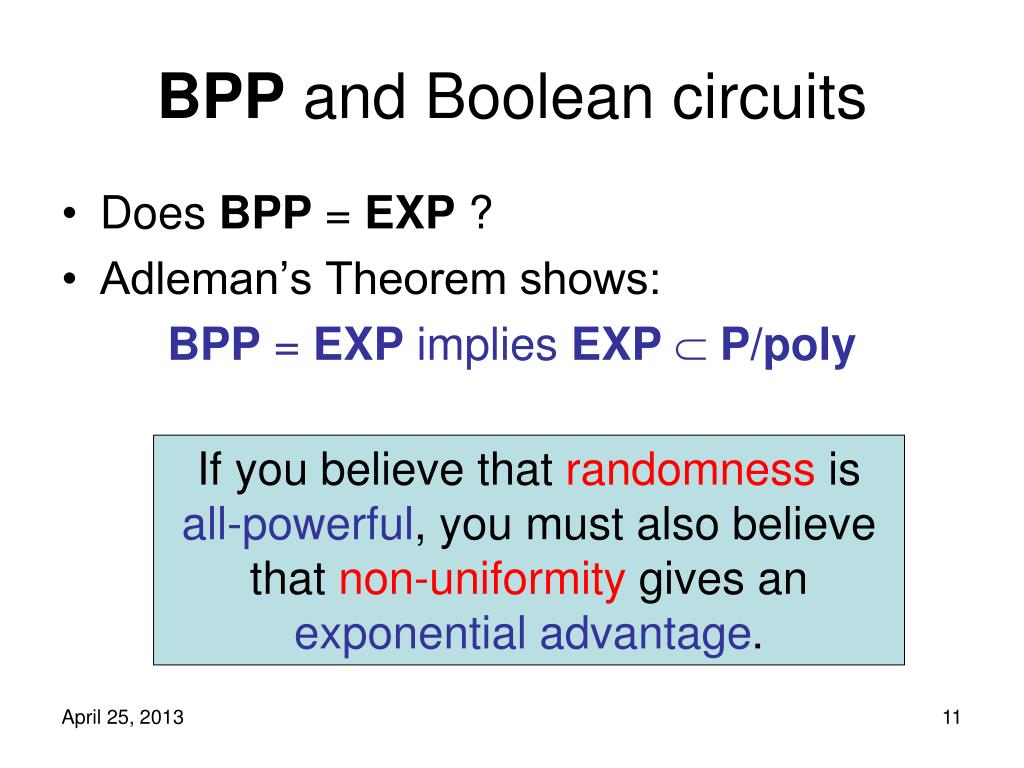 BPP and Boolean circuits

• Does BPP = EXP ?
• Adleman's Theorem shows:
BPP = EXP implies EXP $\subset$ P/poly

If you believe that randomness is all-powerful, you must also believe that non-uniformity gives an exponential advantage.

April 25, 2013

11